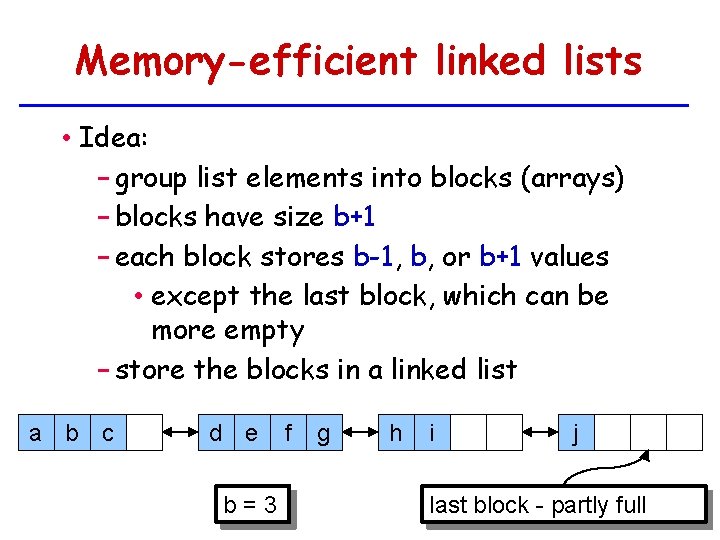 Memory-efficient linked lists

• Idea:
– group list elements into blocks (arrays)
– blocks have size b+1
– each block stores b-1, b, or b+1 values
• except the last block, which can be more empty
– store the blocks in a linked list

a b c d e f g h i j

b = 3

last block - partly full